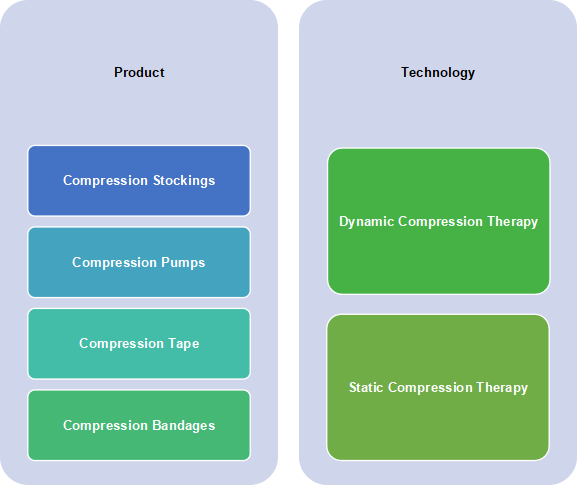 Product

Compression Stockings

Compression Pumps

Compression Tape

Compression Bandages

Technology

Dynamic Compression Therapy

Static Compression Therapy